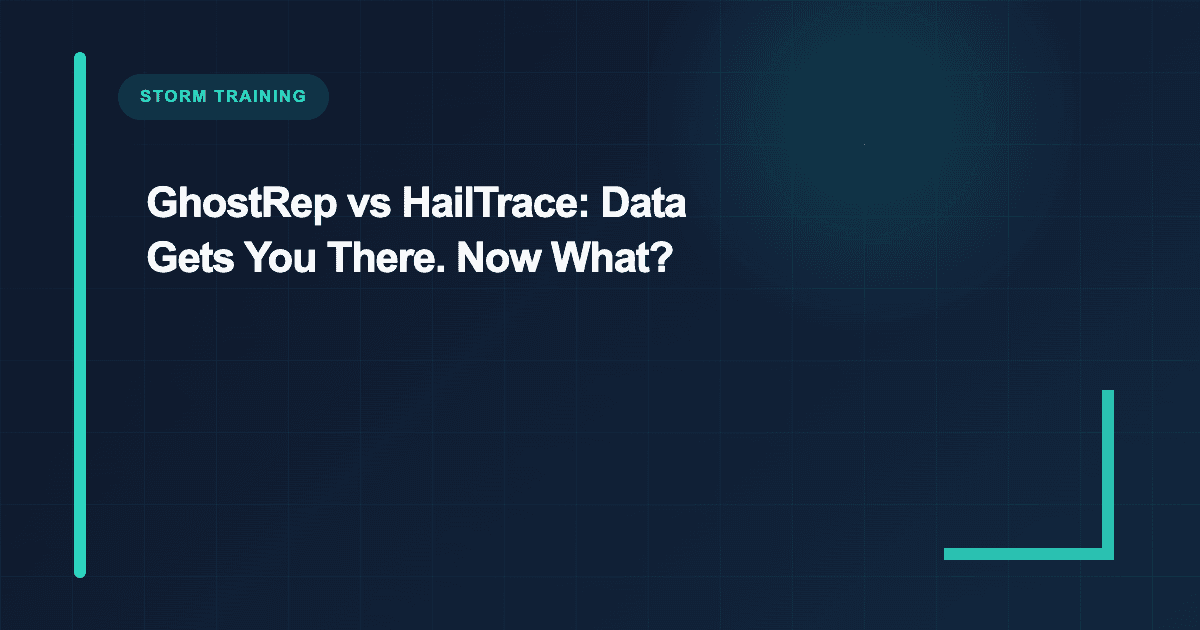 STORM TRAINING

GhostRep vs HailTrace: Data Gets You There. Now What?